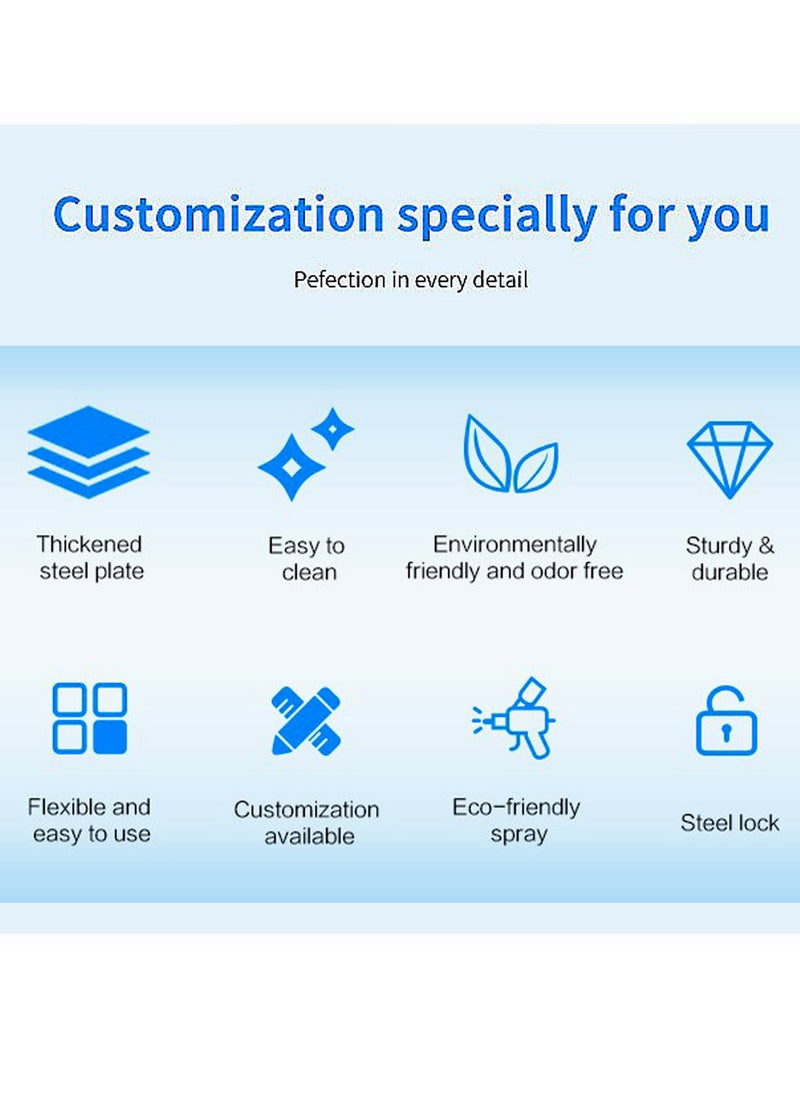 Customization specially for you

Pefection in every detail

Thickened steel plate

Easy to clean

Environmentally friendly and odor free

Sturdy & durable

Flexible and easy to use

Customization available

Eco-friendly spray

Steel lock